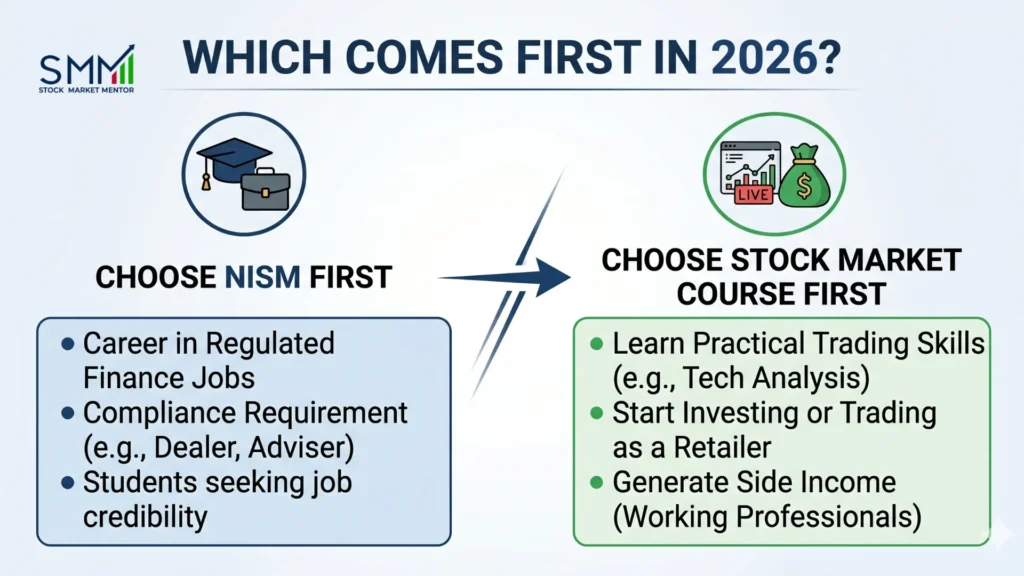 SMM
STOCK MARKET MENTOR

WHICH COMES FIRST IN 2026?

CHOOSE NISM FIRST

- Career in Regulated Finance Jobs
- Compliance Requirement (e.g., Dealer, Adviser)
- Students seeking job credibility

LIVE

CHOOSE STOCK MARKET COURSE FIRST

- Learn Practical Trading Skills (e.g., Tech Analysis)
- Start Investing or Trading as a Retailer
- Generate Side Income (Working Professionals)